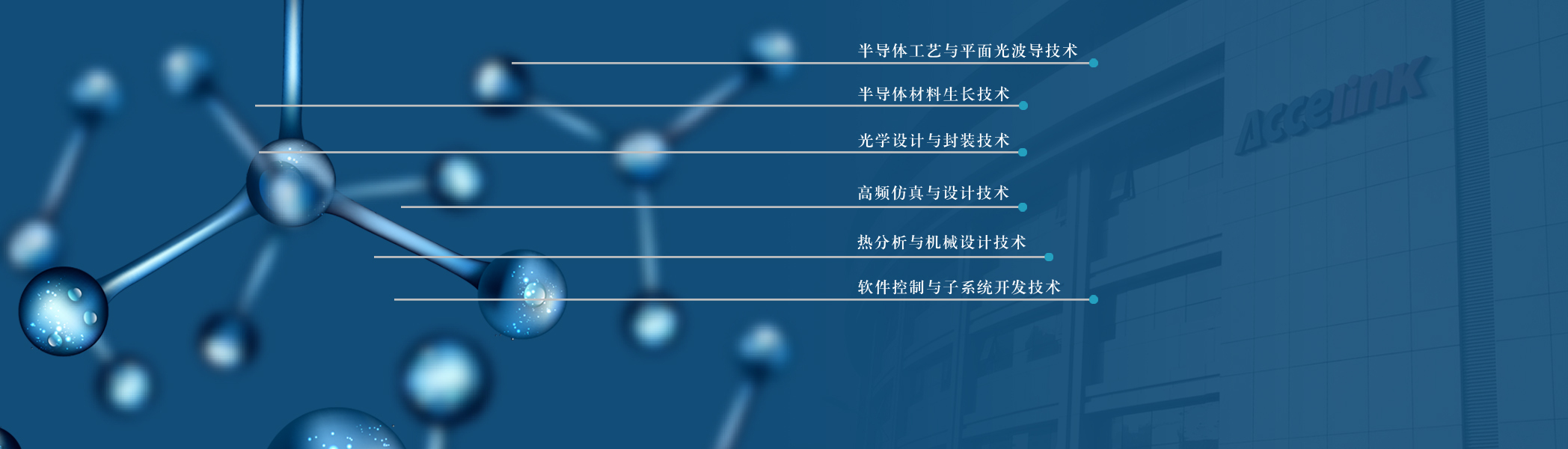 半导体工艺与平面光波导技术

半导体材料生长技术

光学设计与封装技术

高频仿真与设计技术

热分析与机械设计技术

软件控制与子系统开发技术

Accelink